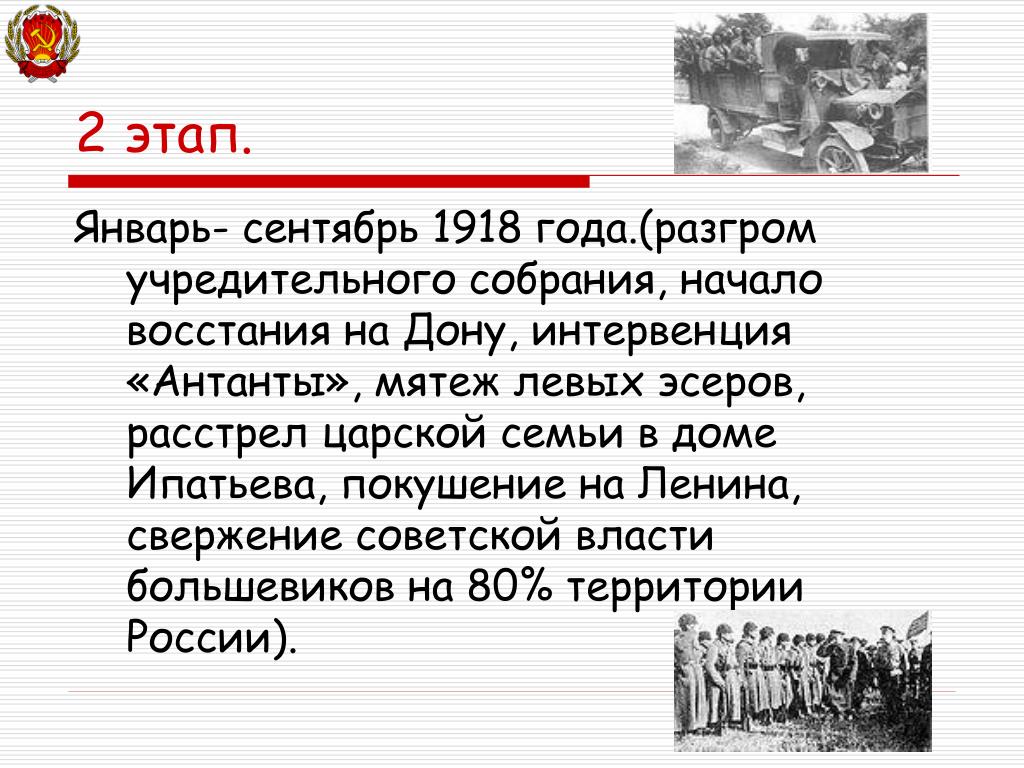 2 этап.

Январь- сентябрь 1918 года.(разгром учредительного собрания, начало восстания на Дону, интервенция «Антанты», мятеж левых эсеров, расстрел царской семьи в доме Ипатьева, покушение на Ленина, свержение советской власти большевиков на 80% территории России).